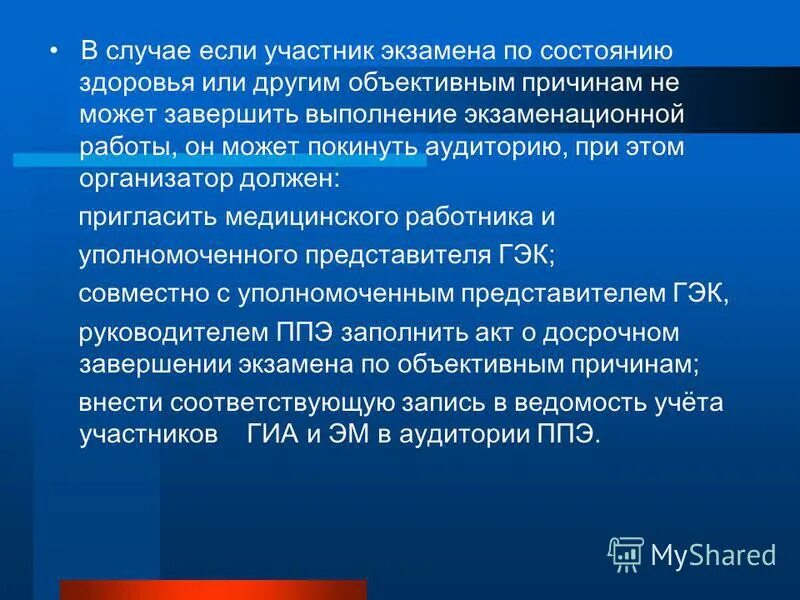 • В случае если участник экзамена по состоянию здоровья или другим объективным причинам не может завершить выполнение экзаменационной работы, он может покинуть аудиторию, при этом организатор должен:

пригласить медицинского работника и

уполномоченного представителя ГЭК;

совместно с уполномоченным представителем ГЭК,

руководителем ППЭ заполнить акт о досрочном завершении экзамена по объективным причинам;

внести соответствующую запись в ведомость учёта участников ГИА и ЭМ в аудитории ППЭ.

MyShared